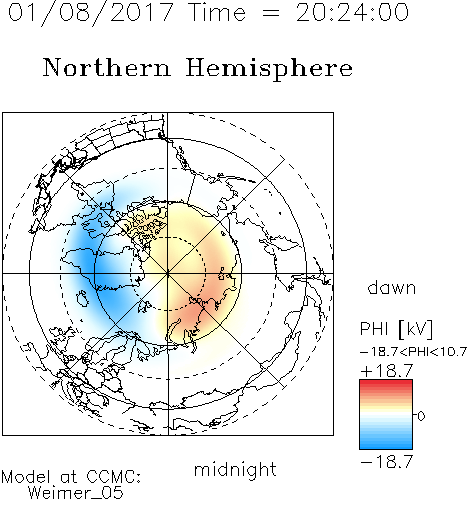 01/08/2017 Time = 20:24:00

Northern Hemisphere

dawn

PHI [kV]

−18.7<PHI<10.7

+18.7

0

−18.7

midnight

Model at CCMC:
Weimer_05